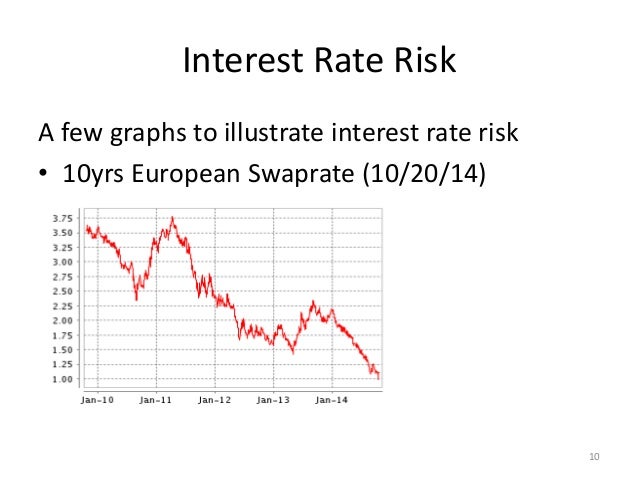 Interest Rate Risk

A few graphs to illustrate interest rate risk

• 10yrs European Swaprate (10/20/14)

3.75
3.50
3.25
3.00
2.75
2.50
2.25
2.00
1.75
1.50
1.25
1.00

Jan-10 Jan-11 Jan-12 Jan-13 Jan-14

10